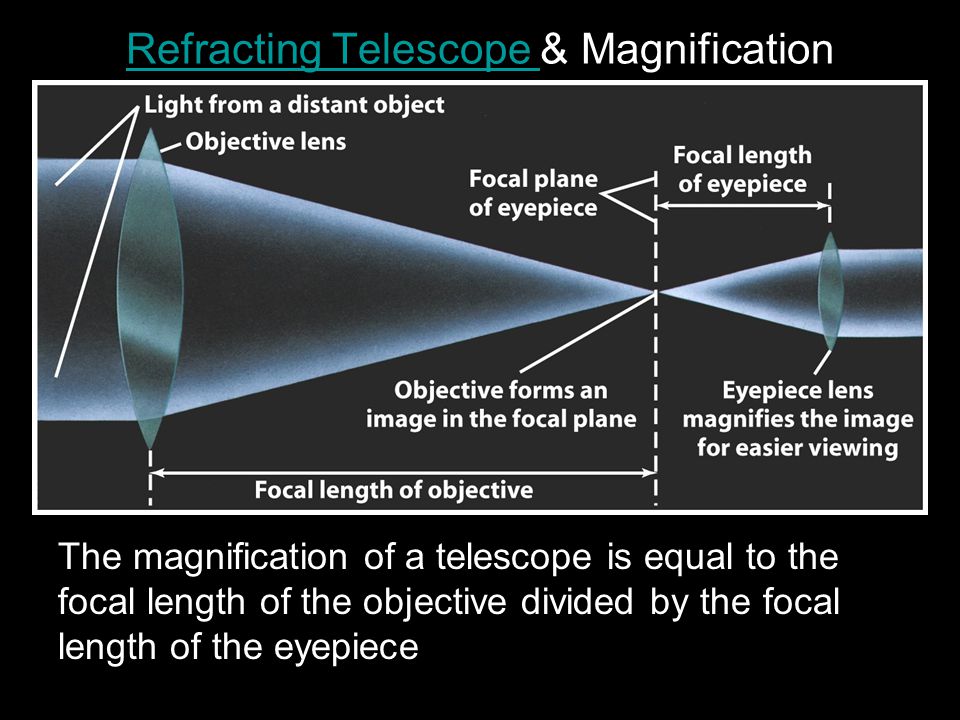 Refracting Telescope & Magnification

Light from a distant object

Objective lens

Focal plane of eyepiece

Focal length of eyepiece

Objective forms an image in the focal plane

Eyepiece lens magnifies the image for easier viewing

Focal length of objective

The magnification of a telescope is equal to the focal length of the objective divided by the focal length of the eyepiece